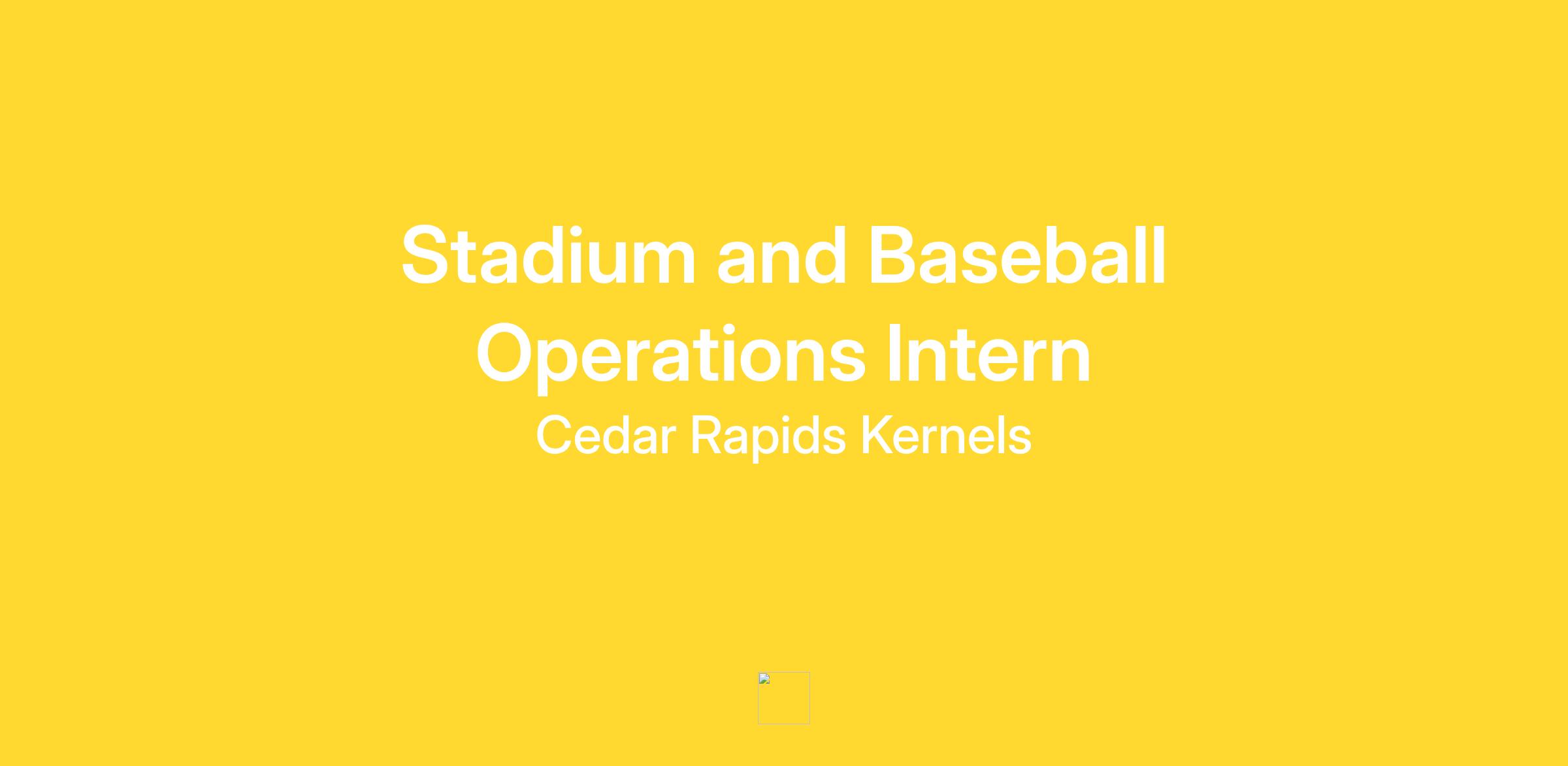 Stadium and Baseball Operations Intern

Cedar Rapids Kernels